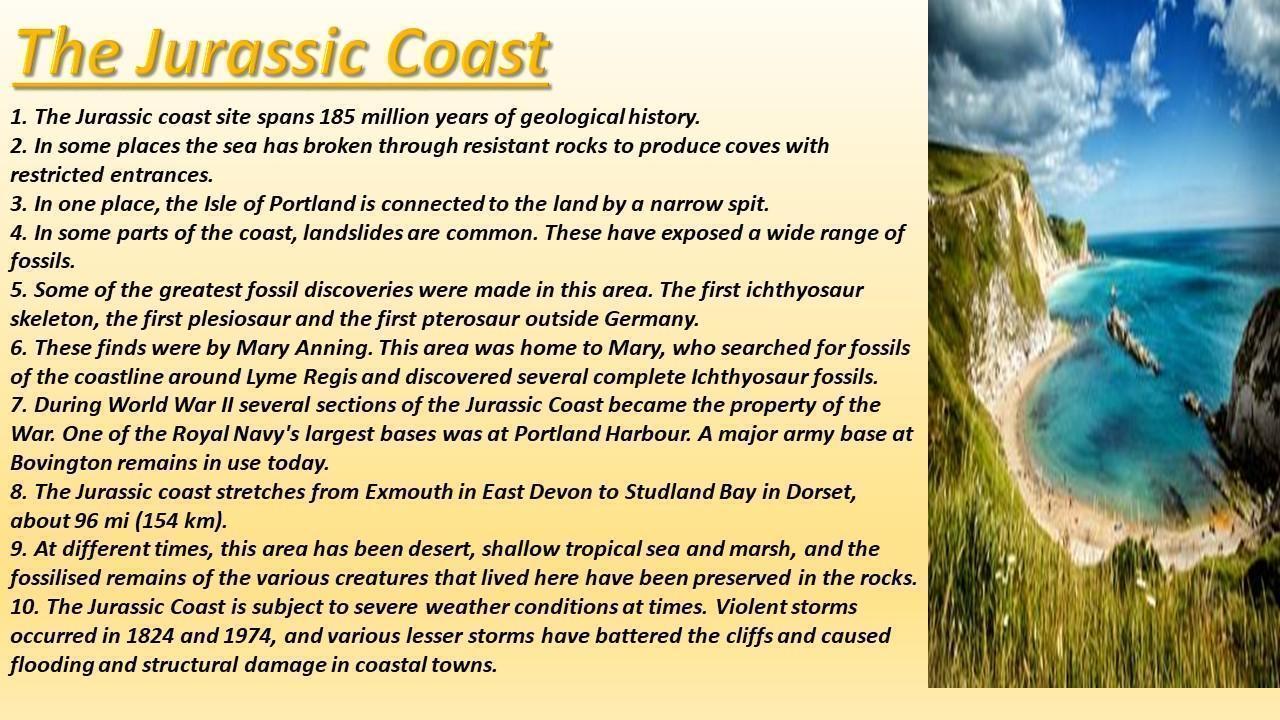 The Jurassic Coast

1. The Jurassic coast site spans 185 million years of geological history.
2. In some places the sea has broken through resistant rocks to produce coves with restricted entrances.
3. In one place, the Isle of Portland is connected to the land by a narrow spit.
4. In some parts of the coast, landslides are common. These have exposed a wide range of fossils.
5. Some of the greatest fossil discoveries were made in this area. The first ichthyosaur skeleton, the first plesiosaur and the first pterosaur outside Germany.
6. These finds were by Mary Anning. This area was home to Mary, who searched for fossils of the coastline around Lyme Regis and discovered several complete Ichthyosaur fossils.
7. During World War II several sections of the Jurassic Coast became the property of the War. One of the Royal Navy's largest bases was at Portland Harbour. A major army base at Bovington remains in use today.
8. The Jurassic coast stretches from Exmouth in East Devon to Studland Bay in Dorset, about 96 mi (154 km).
9. At different times, this area has been desert, shallow tropical sea and marsh, and the fossilised remains of the various creatures that lived here have been preserved in the rocks.
10. The Jurassic Coast is subject to severe weather conditions at times. Violent storms occurred in 1824 and 1974, and various lesser storms have battered the cliffs and caused flooding and structural damage in coastal towns.